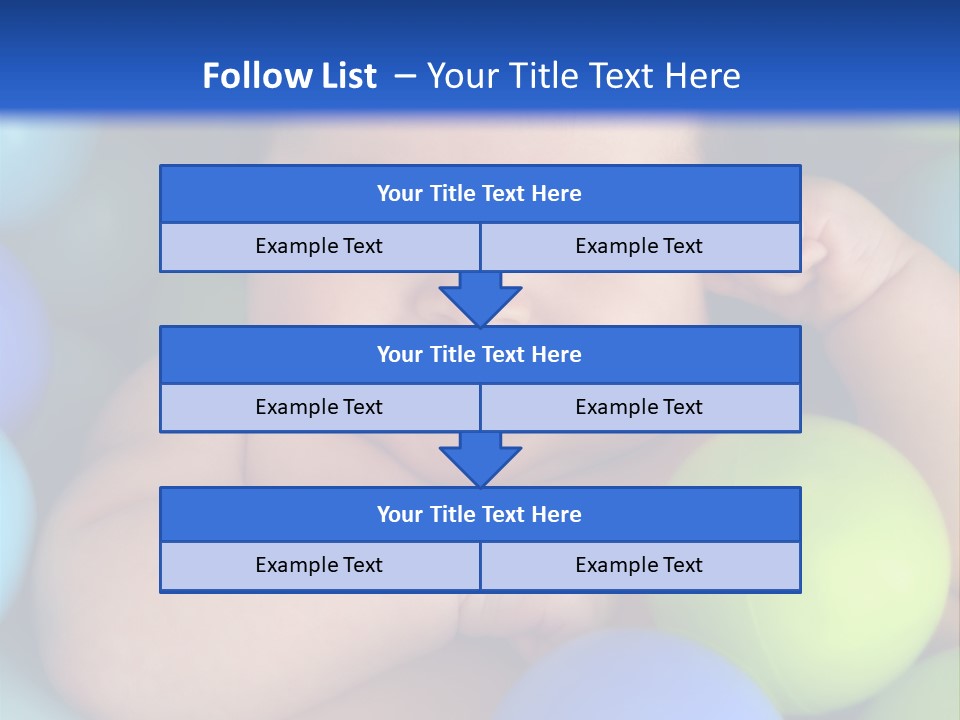 Follow List – Your Title Text Here

Your Title Text Here

Example Text

Example Text

Your Title Text Here

Example Text

Example Text

Your Title Text Here

Example Text

Example Text